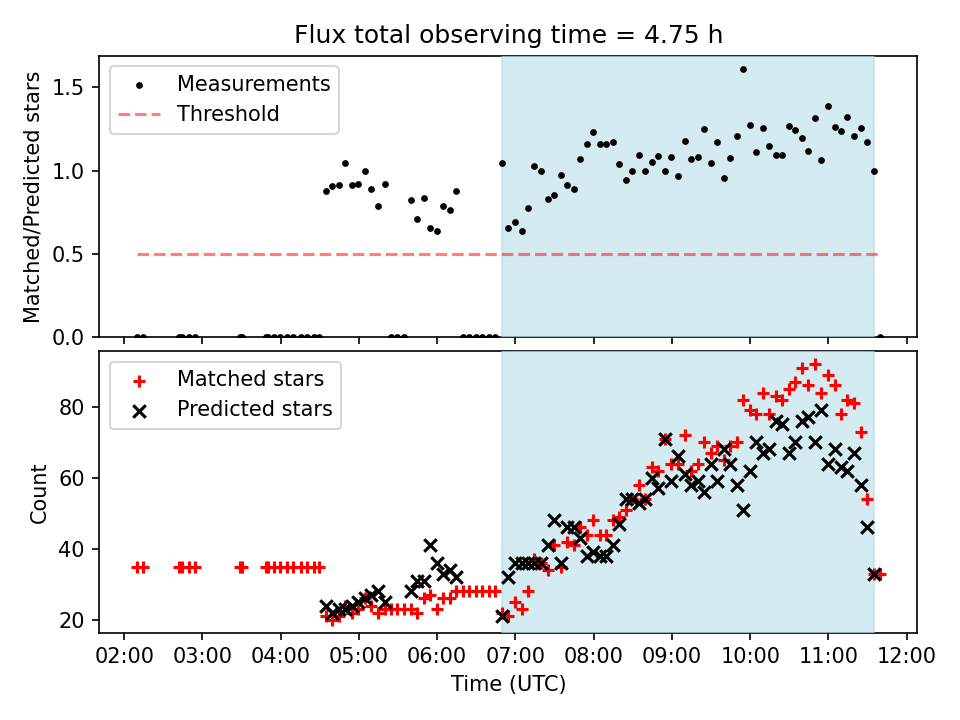 Flux total observing time = 4.75 h

Measurements
Threshold

Matched/Predicted stars

1.5
1.0
0.5
0.0

Matched stars
Predicted stars

Count

80
60
40
20

02:00 03:00 04:00 05:00 06:00 07:00 08:00 09:00 10:00 11:00 12:00

Time (UTC)